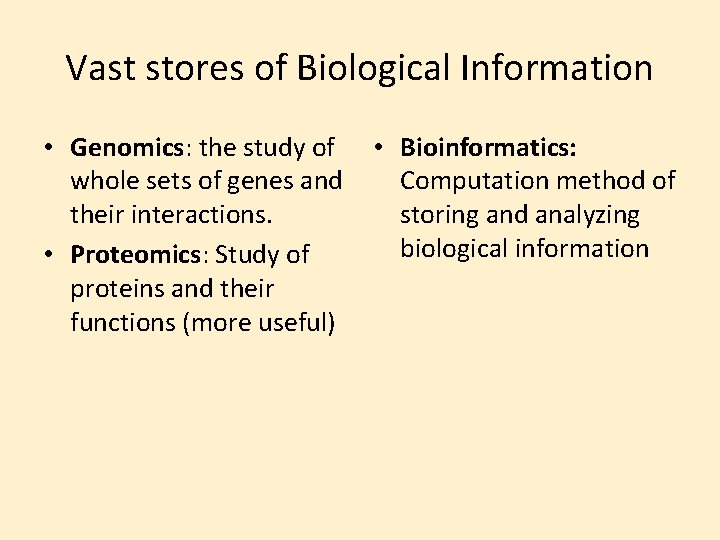 Vast stores of Biological Information

• Genomics: the study of whole sets of genes and their interactions.
• Proteomics: Study of proteins and their functions (more useful)

• Bioinformatics: Computation method of storing and analyzing biological information